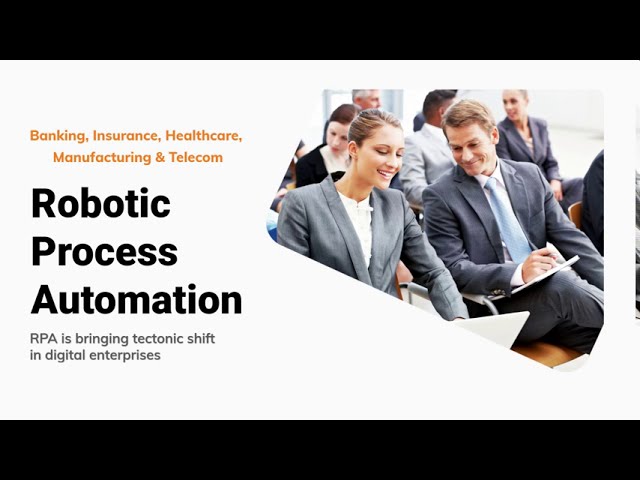 Banking, Insurance, Healthcare, Manufacturing & Telecom

Robotic Process Automation

RPA is bringing tectonic shift in digital enterprises